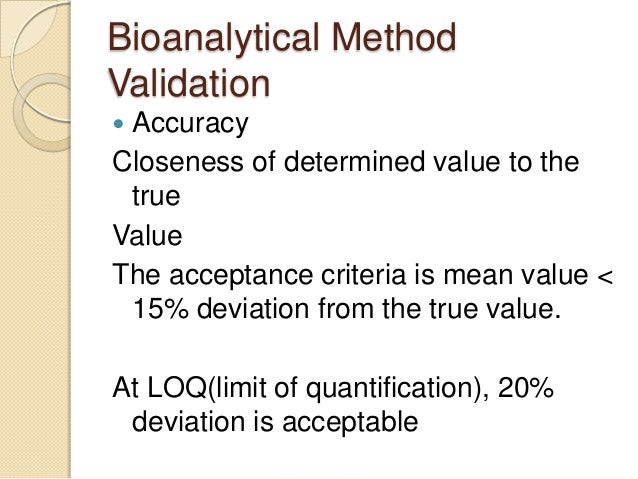 Bioanalytical Method Validation

• Accuracy

Closeness of determined value to the true

Value

The acceptance criteria is mean value < 15% deviation from the true value.

At LOQ(limit of quantification), 20% deviation is acceptable